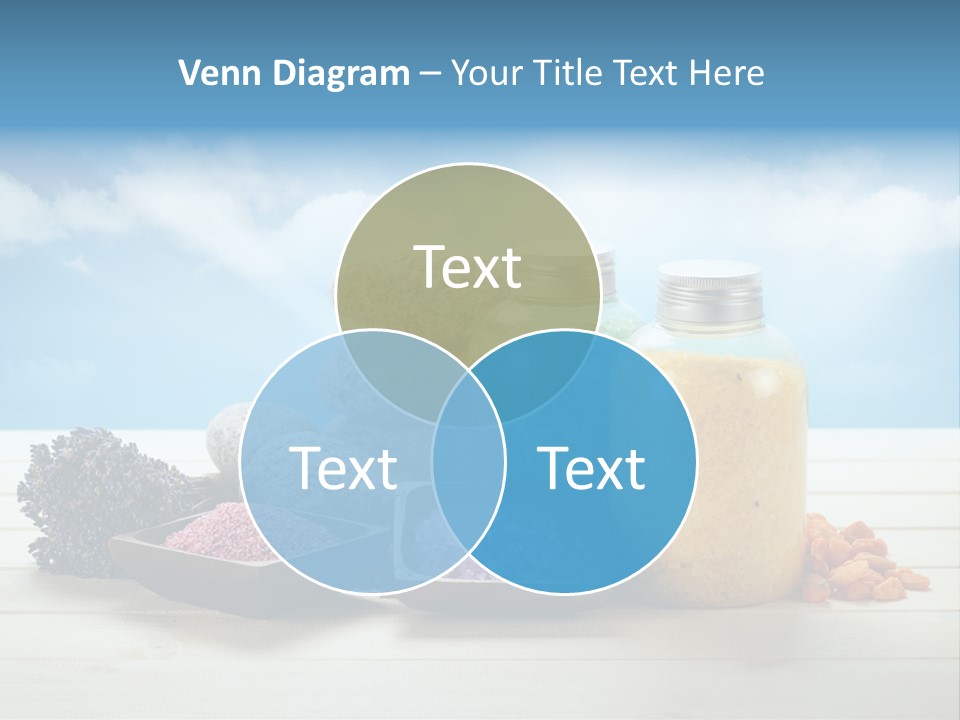 Venn Diagram – Your Title Text Here

Text

Text

Text